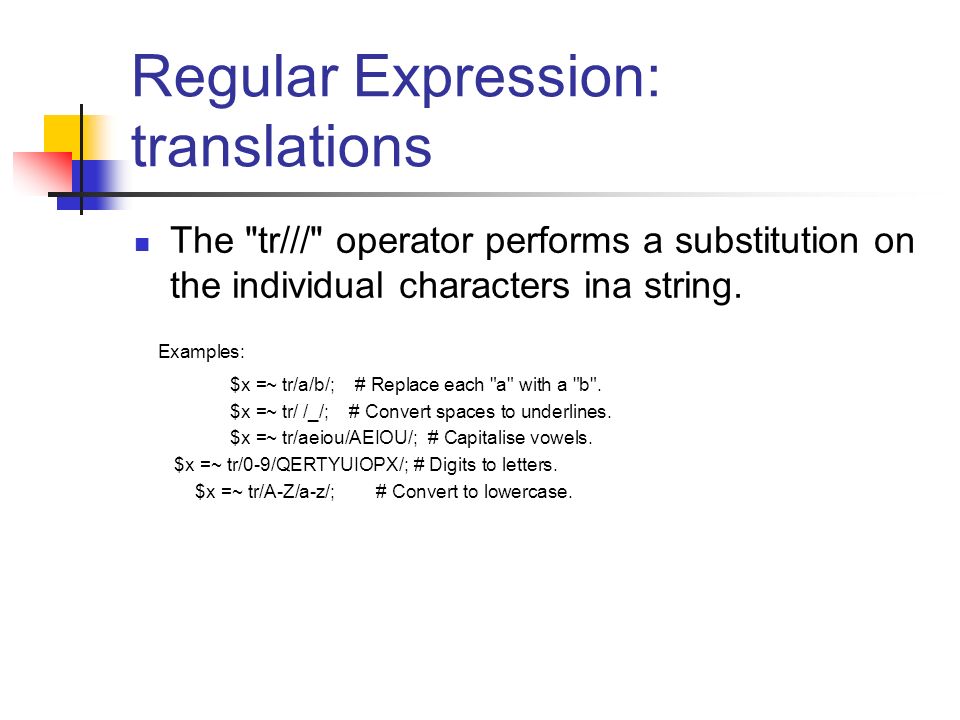 Regular Expression: translations

The "tr///" operator performs a substitution on the individual characters ina string.

Examples:

\$x =~ tr/a/b/; # Replace each "a" with a "b".

\$x =~ tr/ /_/; # Convert spaces to underlines.

\$x =~ tr/aeiou/AEIOU/; # Capitalise vowels.

\$x =~ tr/0-9/QERTYUIOPX/; # Digits to letters.

\$x =~ tr/A-Z/a-z/; # Convert to lowercase.